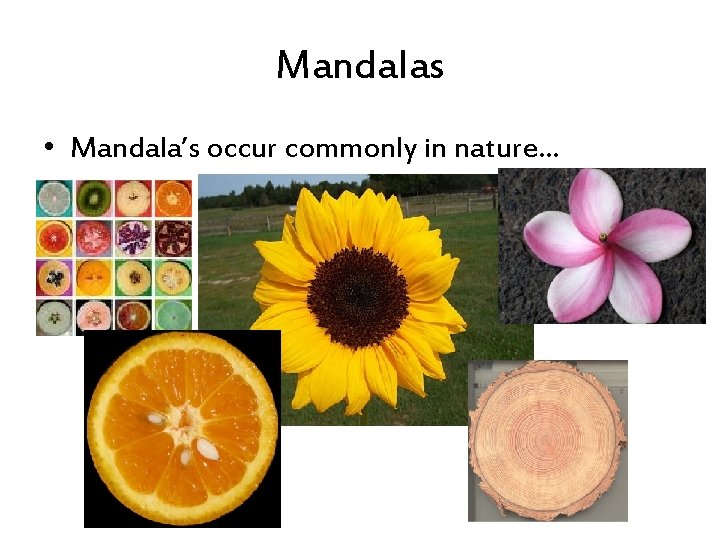 Mandalas

• Mandala's occur commonly in nature...